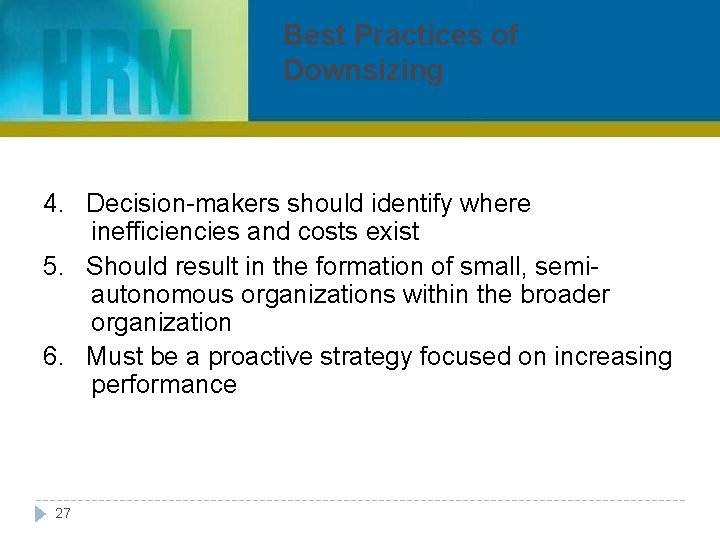 HRM

Best Practices of Downsizing

4. Decision-makers should identify where inefficiencies and costs exist

5. Should result in the formation of small, semi-autonomous organizations within the broader organization

6. Must be a proactive strategy focused on increasing performance

27